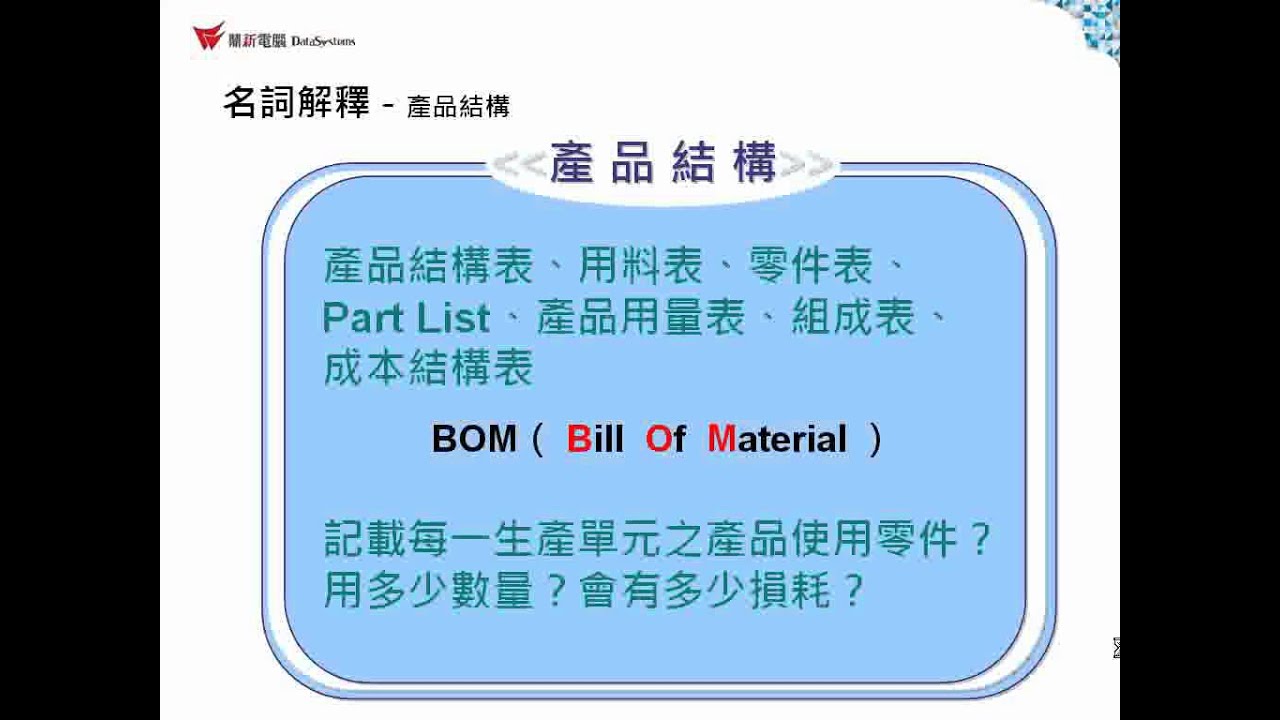 鼎新電腦 DataSystems

名詞解釋 - 產品結構

<<產品結構>>

產品結構表、用料表、零件表、Part List、產品用量表、組成表、成本結構表

BOM（ Bill Of Material ）

記載每一生產單元之產品使用零件？用多少數量？會有多少損耗？